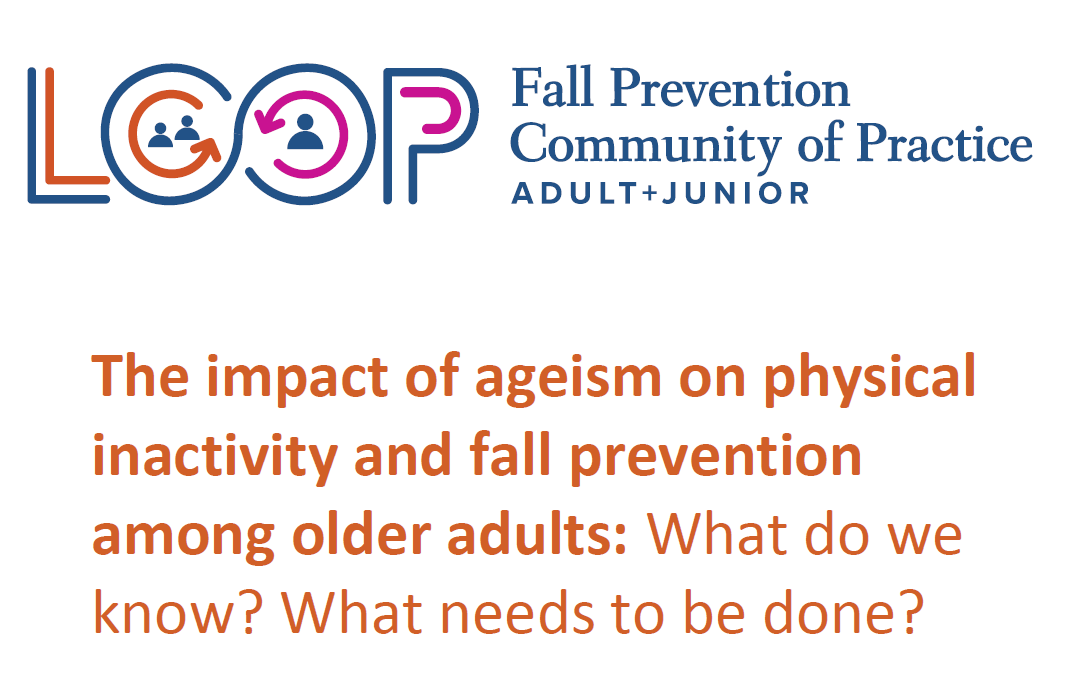 LOOP

Fall Prevention
Community of Practice
ADULT+JUNIOR

The impact of ageism on physical inactivity and fall prevention among older adults: What do we know? What needs to be done?